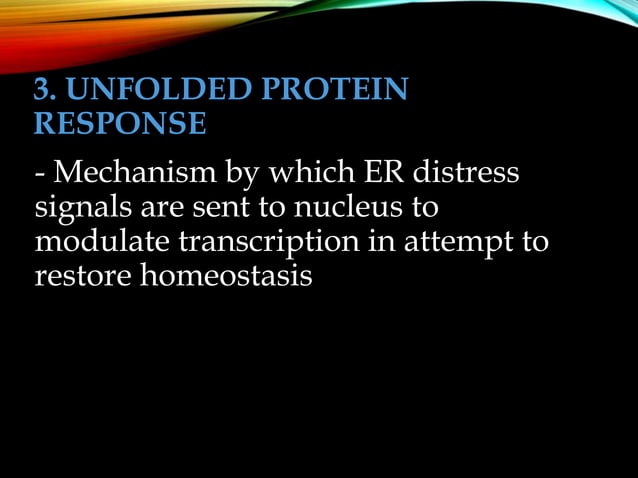 3. UNFOLDED PROTEIN RESPONSE

- Mechanism by which ER distress signals are sent to nucleus to modulate transcription in attempt to restore homeostasis